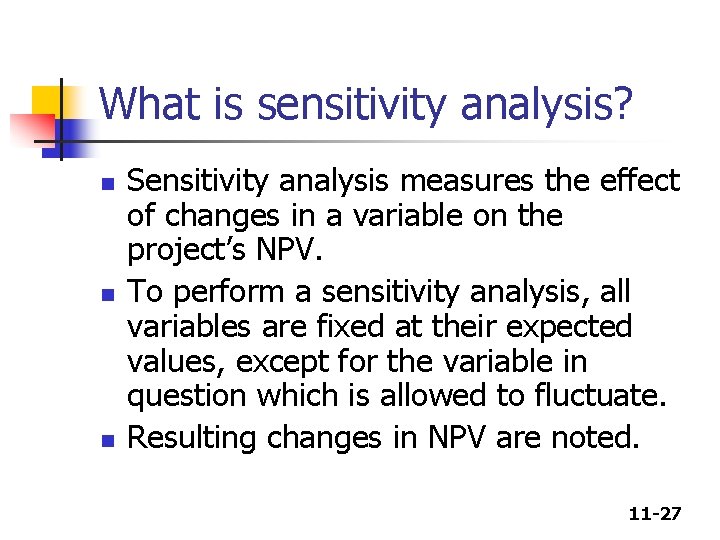 What is sensitivity analysis?

- Sensitivity analysis measures the effect of changes in a variable on the project's NPV.
- To perform a sensitivity analysis, all variables are fixed at their expected values, except for the variable in question which is allowed to fluctuate.
- Resulting changes in NPV are noted.

11-27